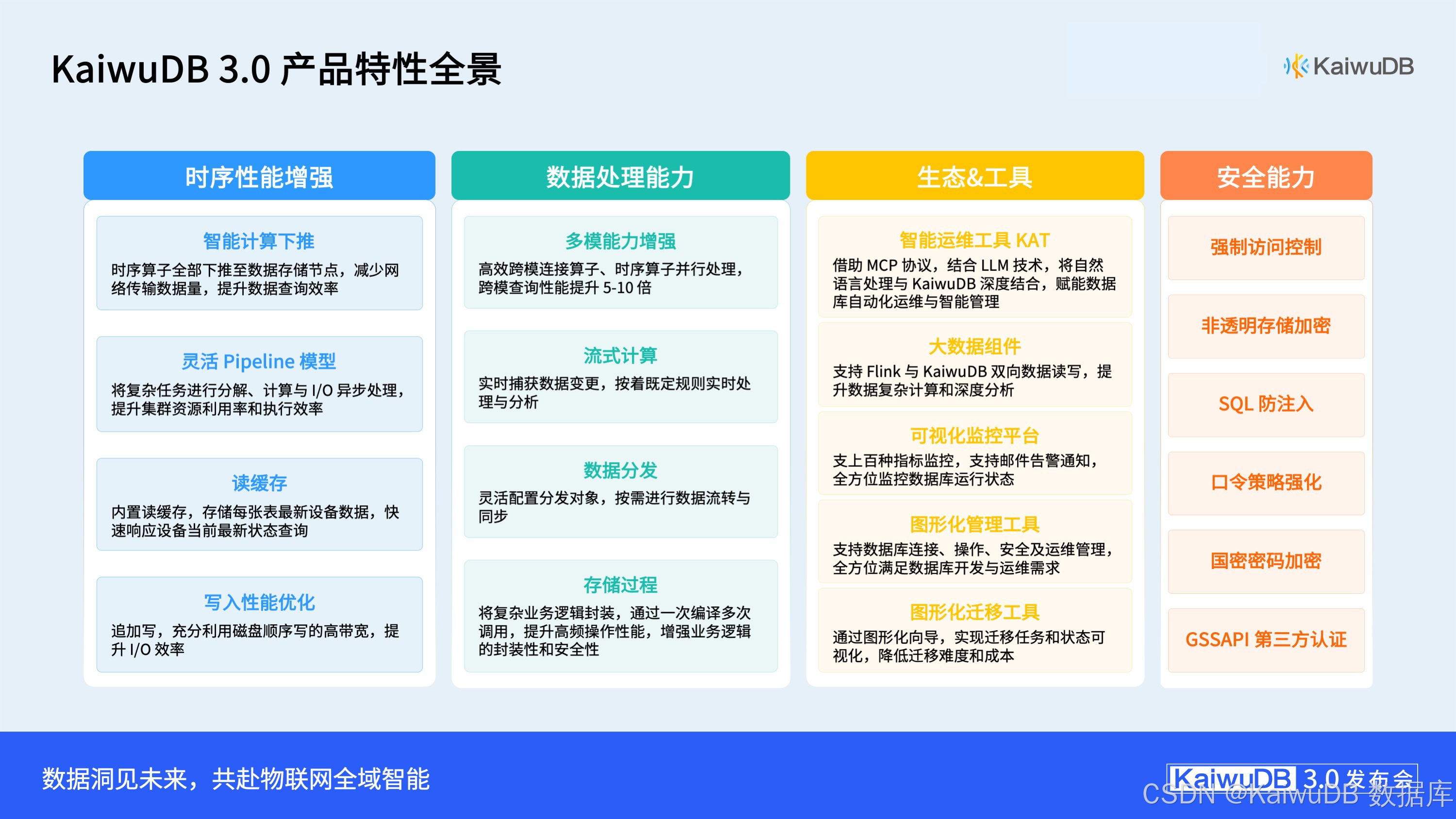 KaiwuDB 3.0 产品特性全景

KaiwuDB

时序性能增强

智能计算下推
时序算子全部下推至数据存储节点，减少网络传输数据量，提升数据查询效率

灵活 Pipeline 模型
将复杂任务进行分解、计算与 I/O 异步处理，提升集群资源利用率和执行效率

读缓存
内置读缓存，存储每张表最新设备数据，快速响应设备当前最新状态查询

写入性能优化
追加写，充分利用磁盘顺序写的高带宽，提升 I/O 效率

数据处理能力

多模能力增强
高效跨模连接算子、时序算子并行处理，跨模查询性能提升 5-10 倍

流式计算
实时捕获数据变更，按着既定规则实时处理与分析

数据分发
灵活配置分发对象，按需进行数据流转与同步

存储过程
将复杂业务逻辑封装，通过一次编译多次调用，提升高频操作性能，增强业务逻辑的封装性和安全性

生态&工具

智能运维工具 KAT
借助 MCP 协议，结合 LLM 技术，将自然语言处理与 KaiwuDB 深度结合，赋能数据库自动化运维与智能管理

大数据组件
支持 Flink 与 KaiwuDB 双向数据读写，提升数据复杂计算和深度分析

可视化监控平台
支上百种指标监控，支持邮件告警通知，全方位监控数据库运行状态

图形化管理工具
支持数据库连接、操作、安全及运维管理，全方位满足数据库开发与运维需求

图形化迁移工具
通过图形化向导，实现迁移任务和状态可视化，降低迁移难度和成本

安全能力

强制访问控制

非透明存储加密

SQL 防注入

口令策略强化

国密密码加密

GSSAPI 第三方认证

数据洞见未来，共赴物联网全域智能

KaiwuDB 3.0 发布会

CSDN @KaiwuDB 数据库